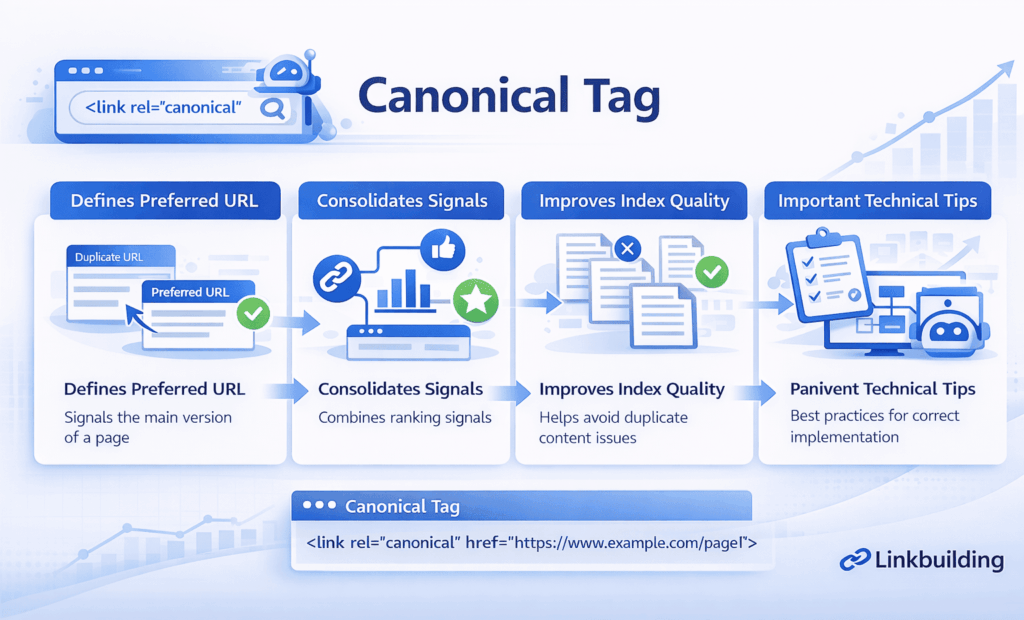 <link rel="canonical"

Canonical Tag

Defines Preferred URL

Duplicate URL

Preferred URL

Defines Preferred URL

Signals the main version of a page

Consolidates Signals

Consolidates Signals

Combines ranking signals

Improves Index Quality

Improves Index Quality

Helps avoid duplicate content issues

Important Technical Tips

Panivent Technical Tips

Best practices for correct implementation

Canonical Tag

<link rel="canonical" href="https://www.example.com/pagel">

Linkbuilding